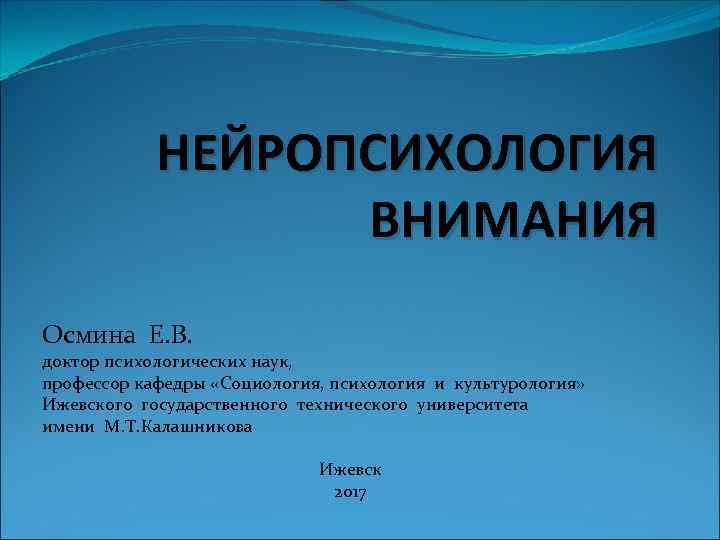 НЕЙРОПСИХОЛОГИЯ ВНИМАНИЯ

Осмина Е.В.
доктор психологических наук,
профессор кафедры «Социология, психология и культурология»
Ижевского государственного технического университета
имени М.Т.Калашникова

Ижевск
2017